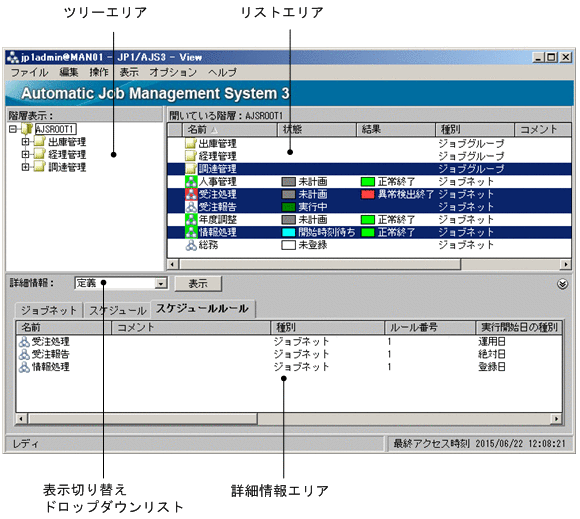 ツリーエリア

リストエリア

jp1admin@MAN01 - JP1/AJS3 - View

ファイル 編集 操作 表示 オプション ヘルプ

Automatic Job Management System 3

階層表示：

AJSROOT1
出庫管理
経理管理
調達管理

開いている階層：AJSROOT1

| 名前 | 状態 | 結果 | 種別 | コメント |
|---|---|---|---|---|
| 出庫管理 | | | ジョブグループ | |
| 経理管理 | | | ジョブグループ | |
| 調達管理 | | | ジョブグループ | |
| 人事管理 | 未計画 | 正常終了 | ジョブネット | |
| 受注処理 | 未計画 | 異常検出終了 | ジョブネット | |
| 受注報告 | 実行中 | | ジョブネット | |
| 年度調整 | 未計画 | 正常終了 | ジョブネット | |
| 情報処理 | 開始時刻待ち | 正常終了 | ジョブネット | |
| 総務 | 未登録 | | ジョブネット | |

詳細情報： 定義 表示

ジョブネット スケジュール スケジュールルール

| 名前 | コメント | 種別 | ルール番号 | 実行開始日の種別 |
|---|---|---|---|---|
| 受注処理 | | ジョブネット | 1 | 運用日 |
| 受注報告 | | ジョブネット | 1 | 絶対日 |
| 情報処理 | | ジョブネット | 1 | 登録日 |

レディ

最終アクセス時刻 2015/06/22 12:08:21

表示切り替え
ドロップダウンリスト

詳細情報エリア